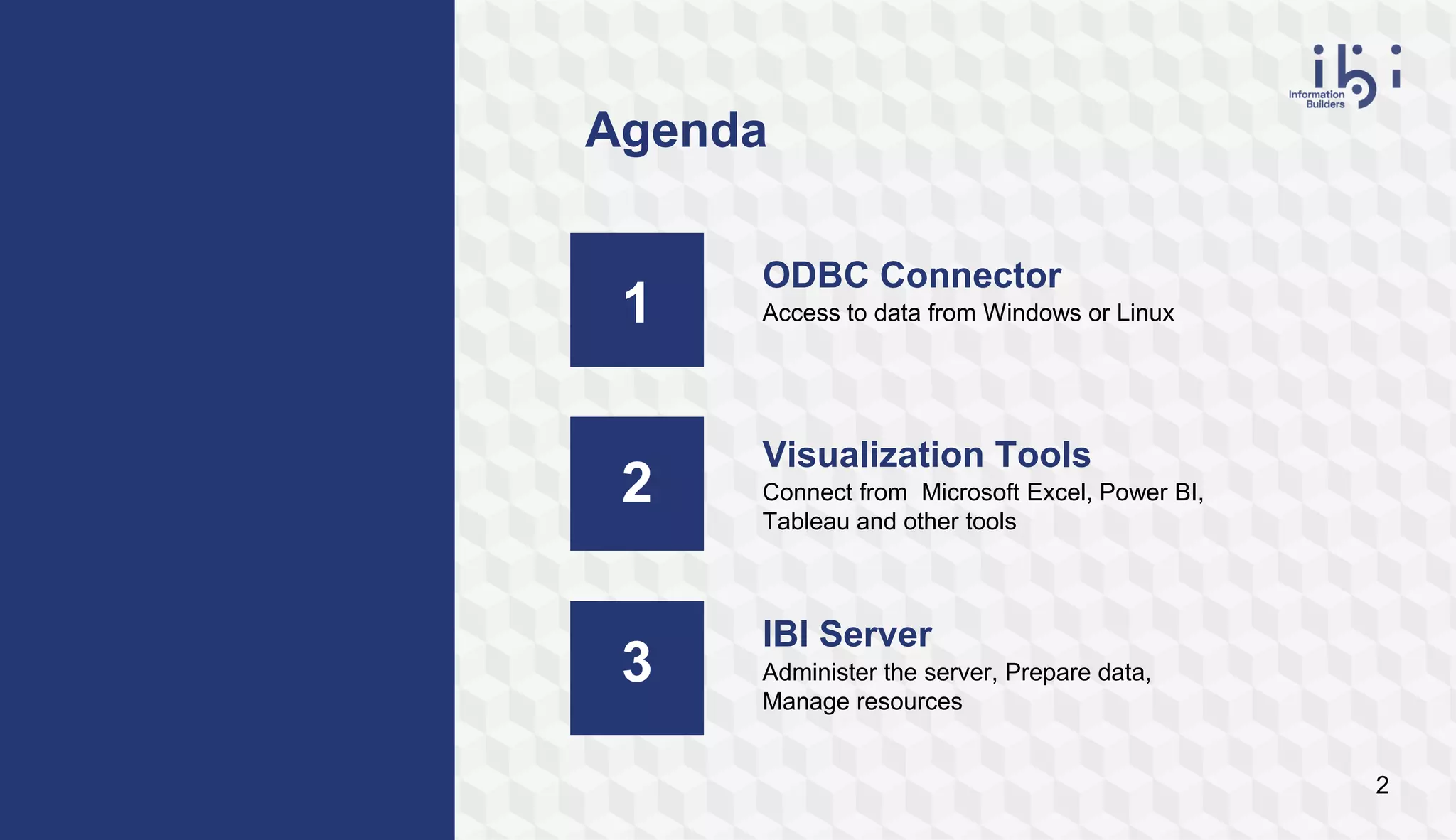 ibi
Information Builders

Agenda

1

ODBC Connector
Access to data from Windows or Linux

2

Visualization Tools
Connect from Microsoft Excel, Power BI, Tableau and other tools

3

IBI Server
Administer the server, Prepare data, Manage resources

2